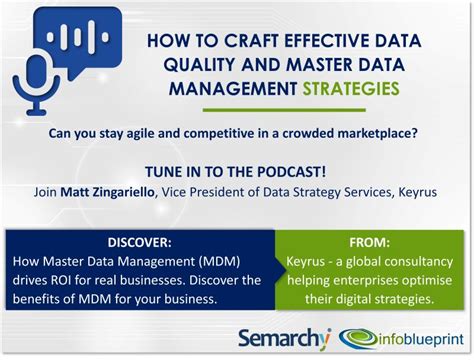 HOW TO CRAFT EFFECTIVE DATA QUALITY AND MASTER DATA MANAGEMENT STRATEGIES

Can you stay agile and competitive in a crowded marketplace?

TUNE IN TO THE PODCAST!
Join Matt Zingariello, Vice President of Data Strategy Services, Keyrus

DISCOVER:
How Master Data Management (MDM) drives ROI for real businesses. Discover the benefits of MDM for your business.

FROM:
Keyrus - a global consultancy helping enterprises optimise their digital strategies.

Semarchy infoblueprint